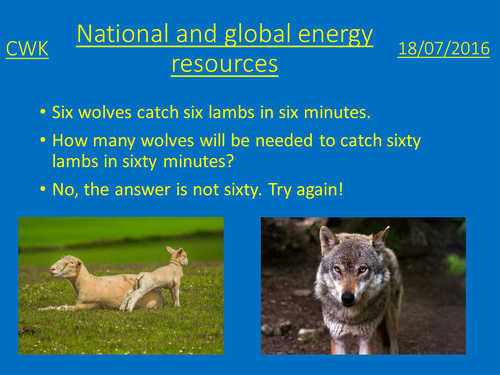 CWK

National and global energy resources

18/07/2016

• Six wolves catch six lambs in six minutes.

• How many wolves will be needed to catch sixty lambs in sixty minutes?

• No, the answer is not sixty. Try again!